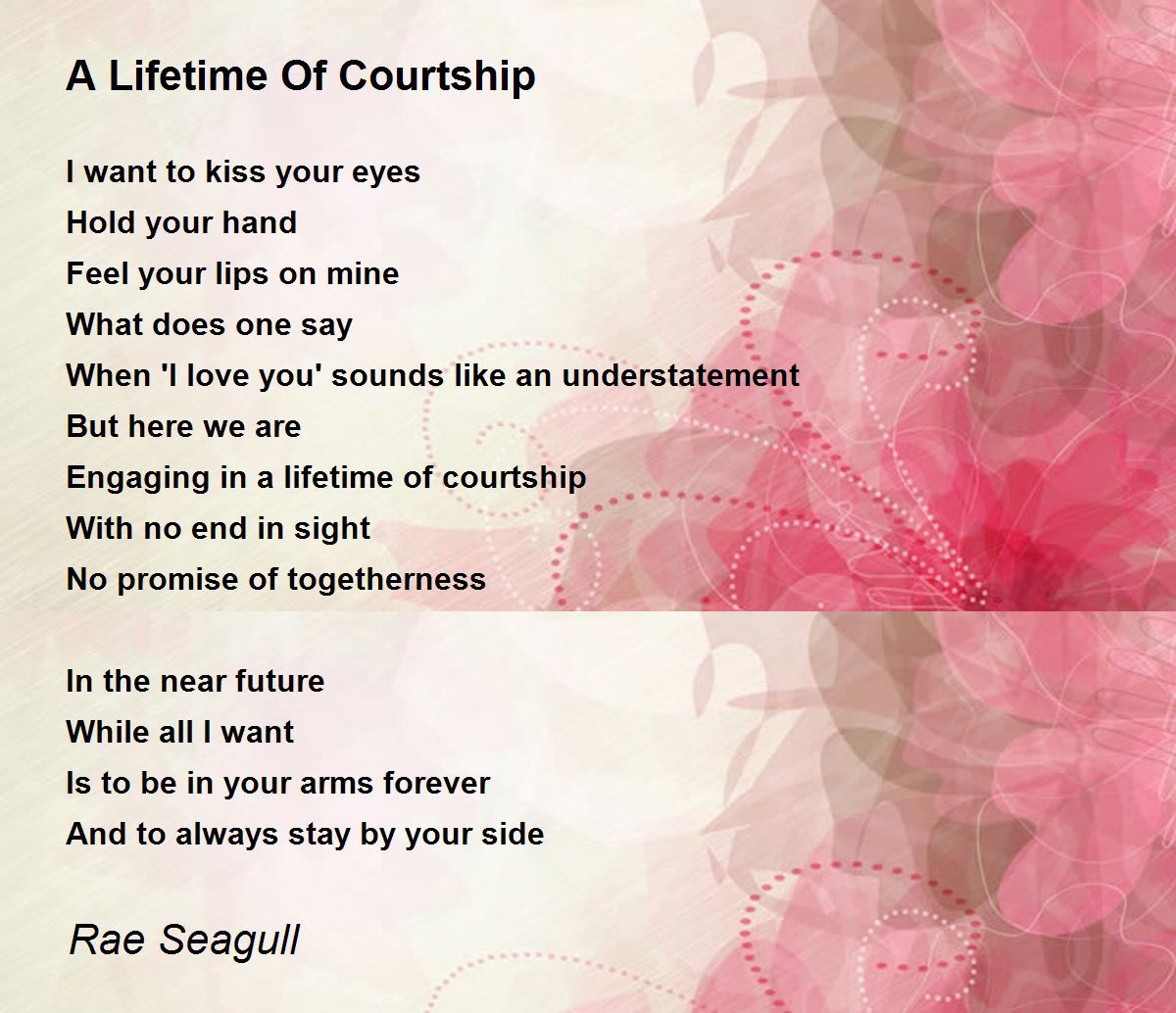 A Lifetime Of Courtship

I want to kiss your eyes
Hold your hand
Feel your lips on mine
What does one say
When 'I love you' sounds like an understatement
But here we are
Engaging in a lifetime of courtship
With no end in sight
No promise of togetherness

In the near future
While all I want
Is to be in your arms forever
And to always stay by your side

Rae Seagull